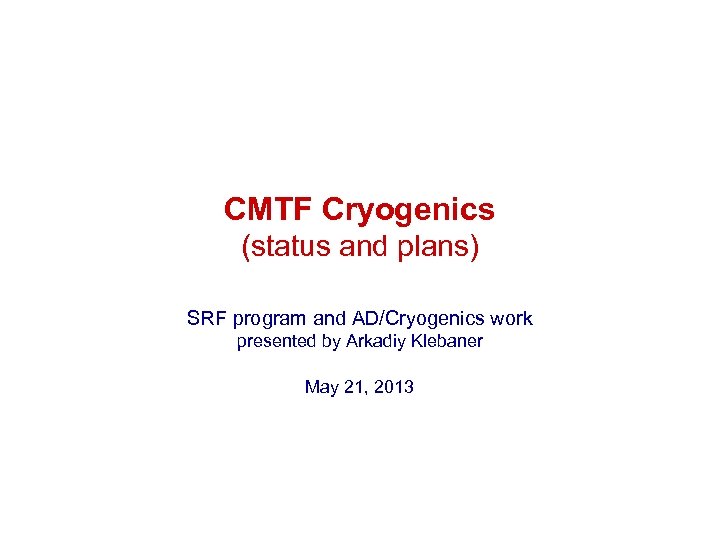 CMTF Cryogenics
(status and plans)

SRF program and AD/Cryogenics work
presented by Arkadiy Klebaner

May 21, 2013